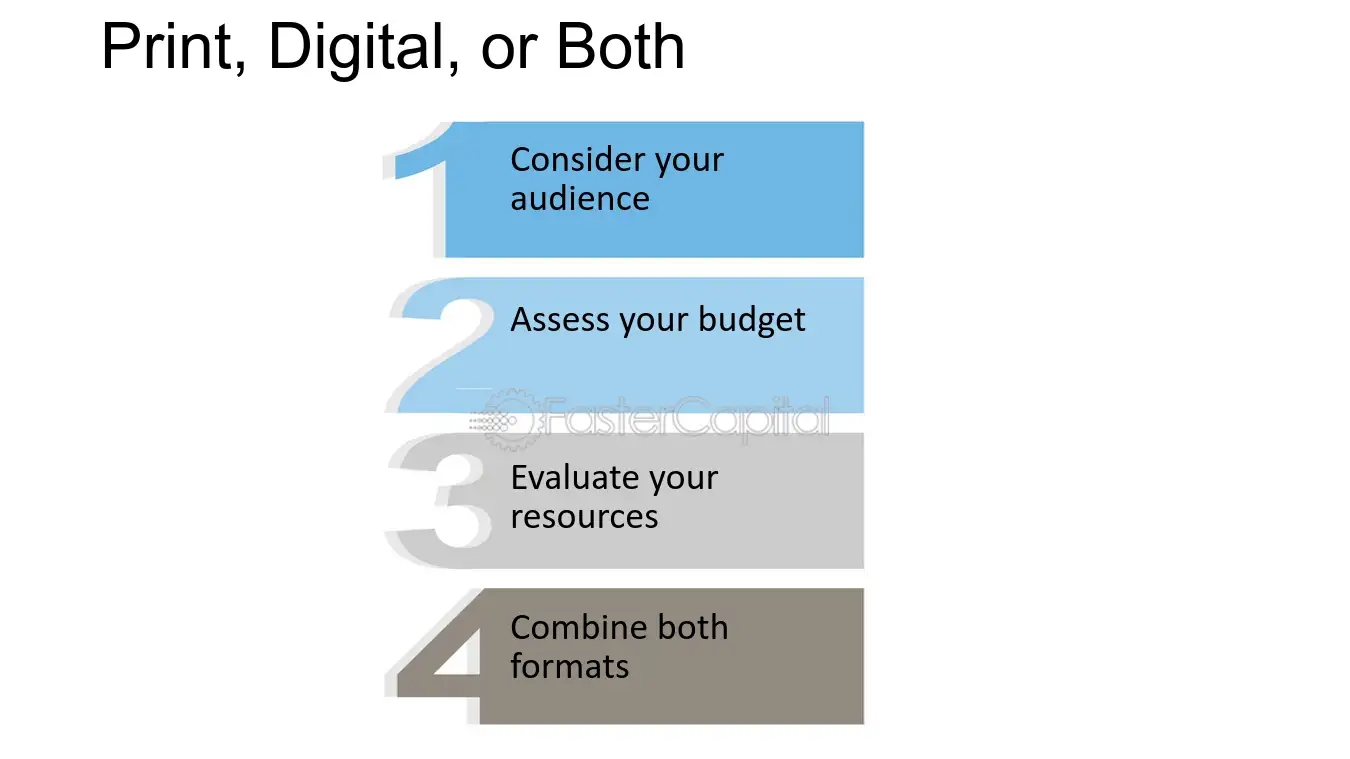 Print, Digital, or Both

1 Consider your audience

2 Assess your budget

FasterCapital

3 Evaluate your resources

4 Combine both formats